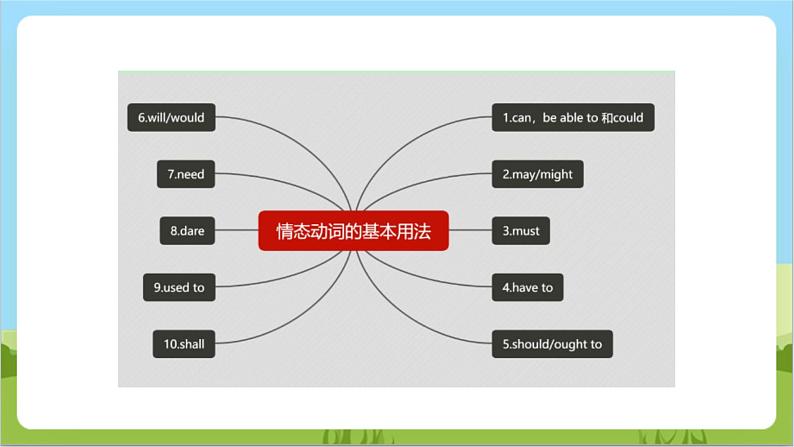 情态动词的基本用法

1.can，be able to 和could

2.may/might

3.must

4.have to

5.should/ought to

6.will/would

7.need

8.dare

9.used to

10.shall